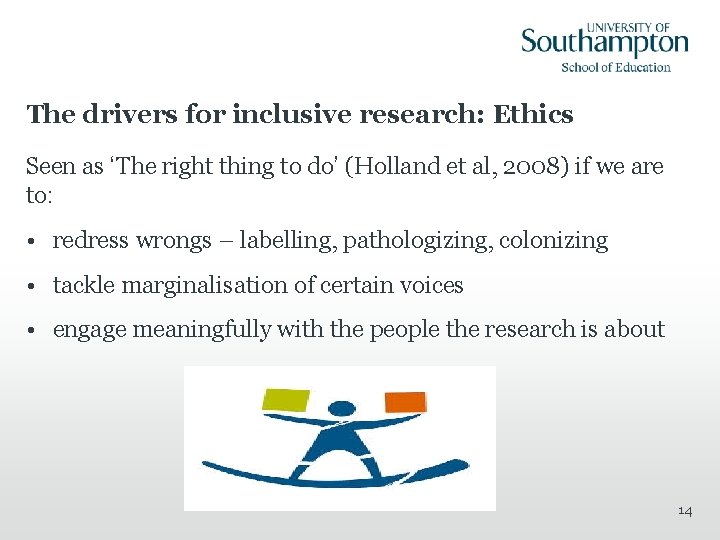 UNIVERSITY OF
Southampton
School of Education

The drivers for inclusive research: Ethics

Seen as 'The right thing to do' (Holland et al, 2008) if we are to:

• redress wrongs – labelling, pathologizing, colonizing
• tackle marginalisation of certain voices
• engage meaningfully with the people the research is about

14